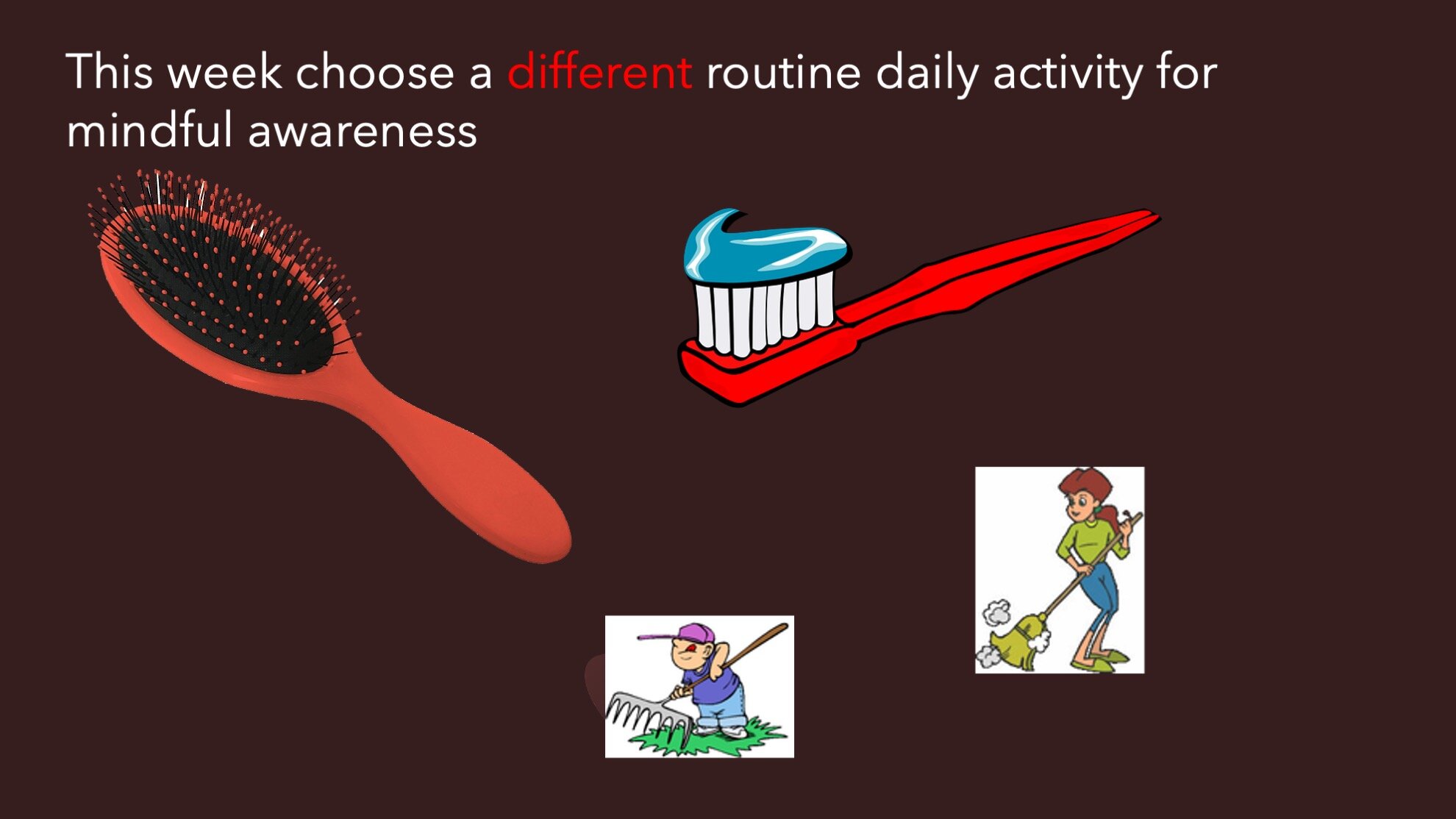 This week choose a different routine daily activity for mindful awareness